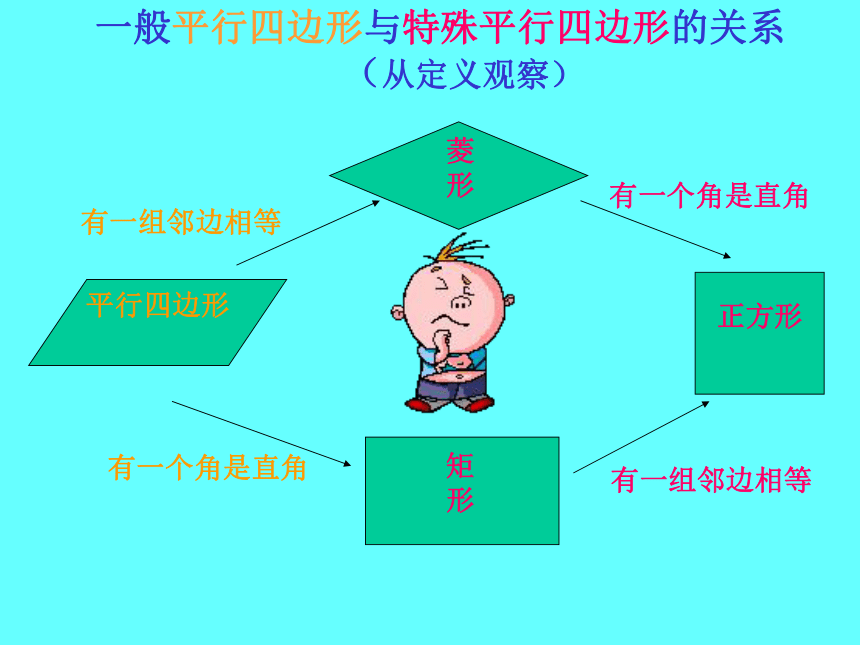 一般平行四边形与特殊平行四边形的关系
（从定义观察）

菱形

有一组邻边相等

有一个角是直角

平行四边形

正方形

有一个角是直角

矩形

有一组邻边相等